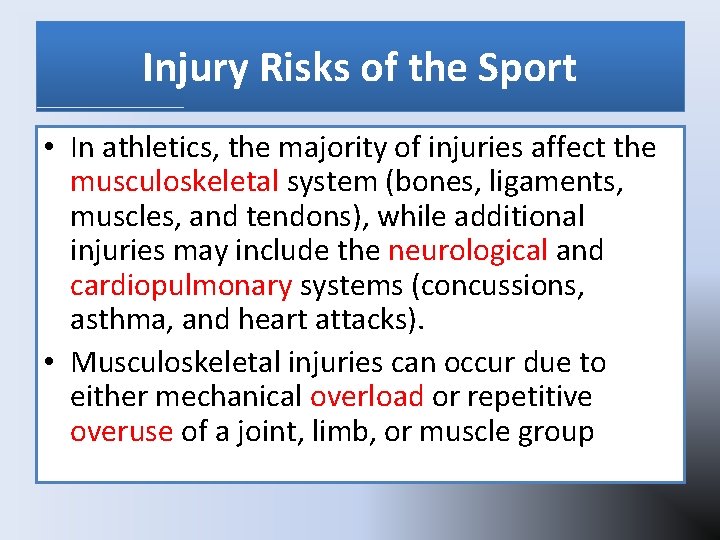 Injury Risks of the Sport

• In athletics, the majority of injuries affect the musculoskeletal system (bones, ligaments, muscles, and tendons), while additional injuries may include the neurological and cardiopulmonary systems (concussions, asthma, and heart attacks).

• Musculoskeletal injuries can occur due to either mechanical overload or repetitive overuse of a joint, limb, or muscle group